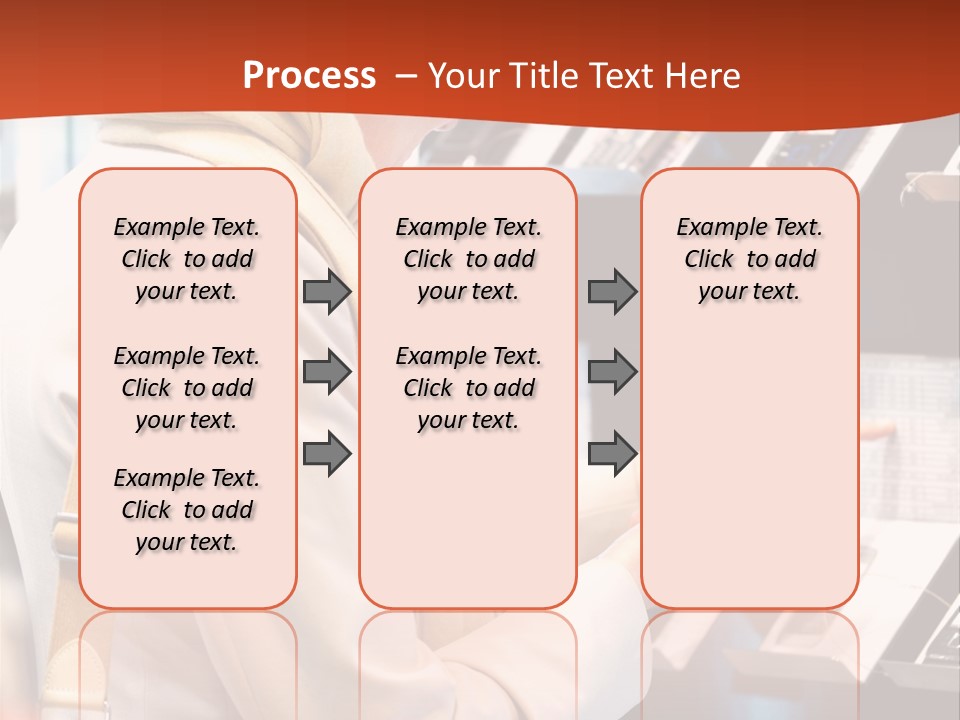 Process – Your Title Text Here

Example Text. Click to add your text.

Example Text. Click to add your text.

Example Text. Click to add your text.

Example Text. Click to add your text.

Example Text. Click to add your text.

Example Text. Click to add your text.